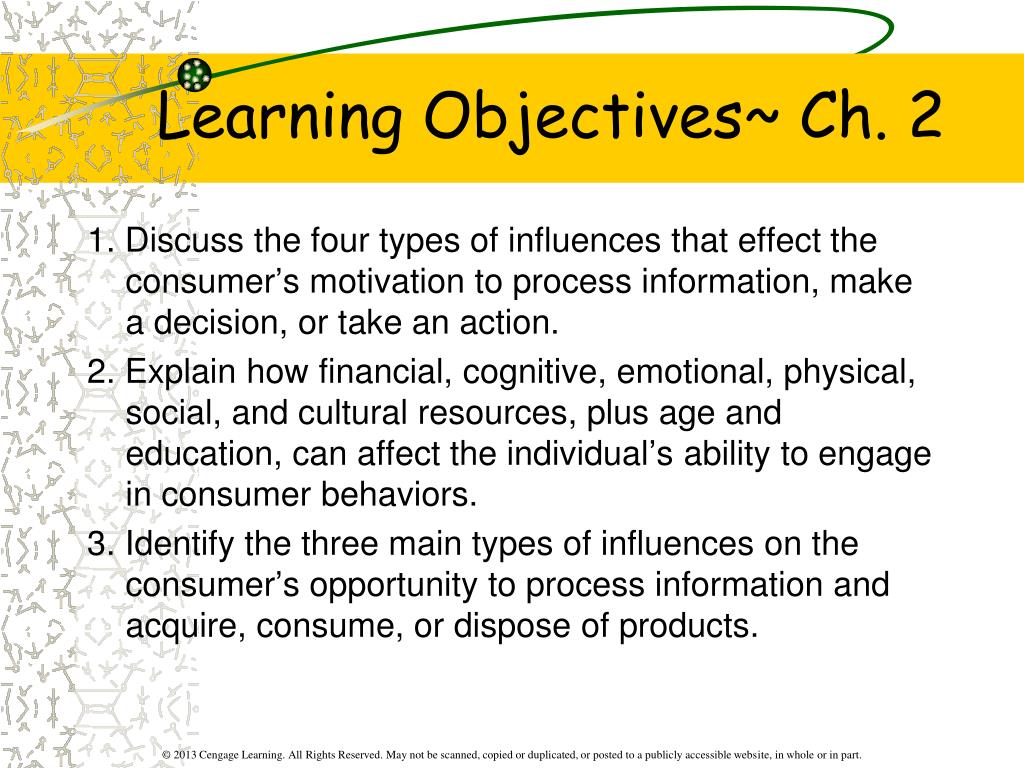 Learning Objectives~ Ch. 2

1. Discuss the four types of influences that effect the consumer’s motivation to process information, make a decision, or take an action.
2. Explain how financial, cognitive, emotional, physical, social, and cultural resources, plus age and education, can affect the individual’s ability to engage in consumer behaviors.
3. Identify the three main types of influences on the consumer’s opportunity to process information and acquire, consume, or dispose of products.

© 2013 Cengage Learning. All Rights Reserved. May not be scanned, copied or duplicated, or posted to a publicly accessible website, in whole or in part.